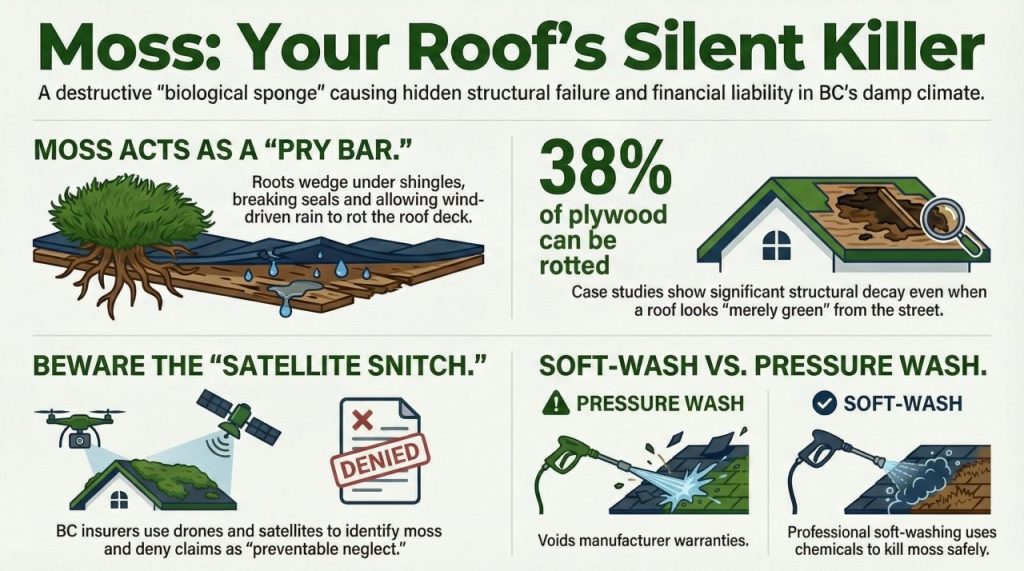 Moss: Your Roof's Silent Killer

A destructive "biological sponge" causing hidden structural failure and financial liability in BC's damp climate.

MOSS ACTS AS A "PRY BAR."

Roots wedge under shingles, breaking seals and allowing wind-driven rain to rot the roof deck.

38% of plywood can be rotted

Case studies show significant structural decay even when a roof looks "merely green" from the street.

BEWARE THE "SATELLITE SNITCH."

DENIED

BC insurers use drones and satellites to identify moss and deny claims as "preventable neglect."

SOFT-WASH VS. PRESSURE WASH.

PRESSURE WASH

Voids manufacturer warranties.

SOFT-WASH

Professional soft-washing uses chemicals to kill moss safely.